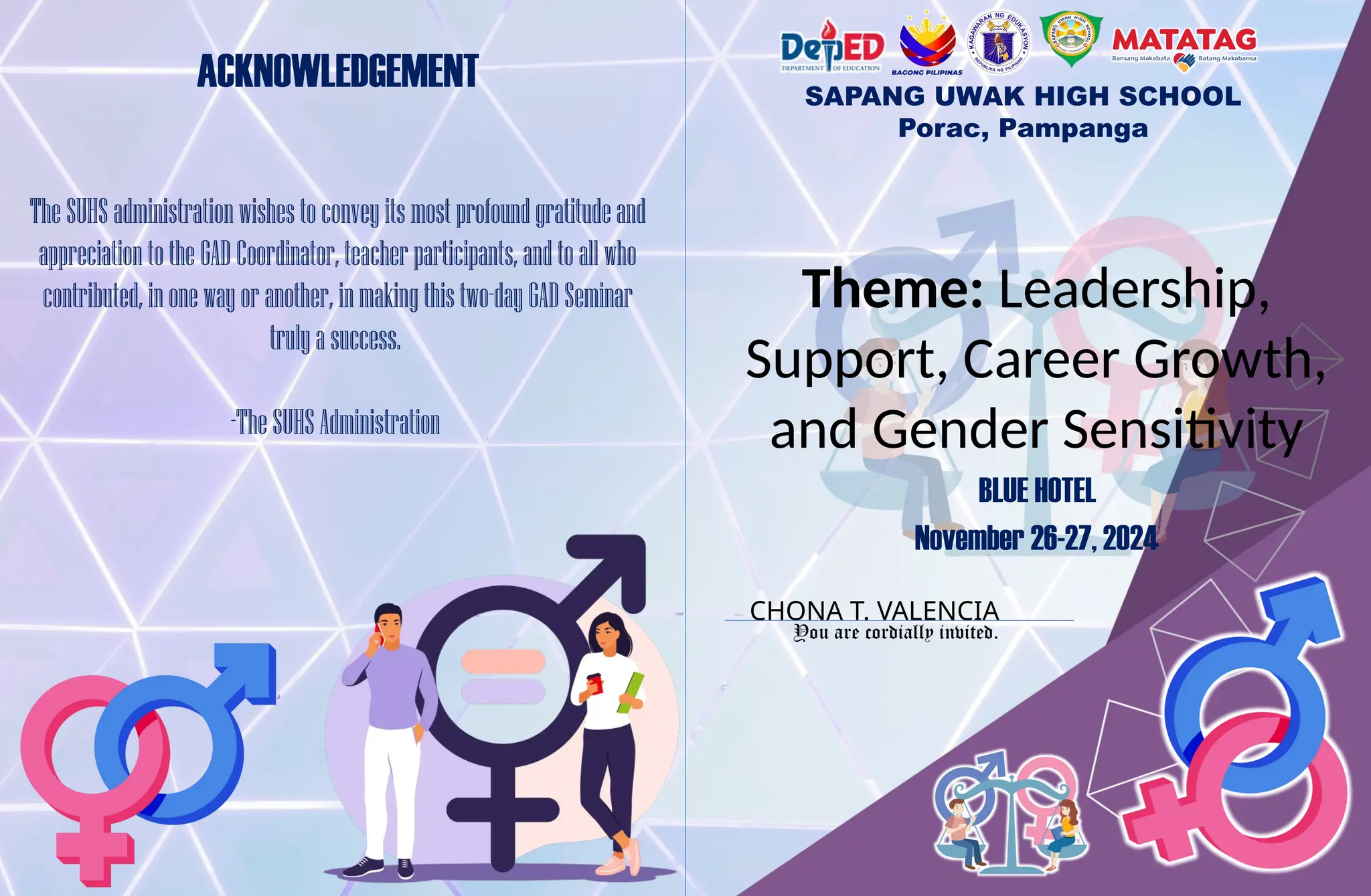 ACKNOWLEDGEMENT

The SUHS administration wishes to convey its most profound gratitude and appreciation to the GAD Coordinator, teacher participants, and to all who contributed, in one way or another, in making this two-day GAD Seminar truly a success.

-The SUHS Administration

DepED DEPARTMENT OF EDUCATION
BAGONG PILIPINAS
KAGAWARAN NG EDUKASYON REPUBLIKA NG PILIPINAS
SAPANG UWAK HIGH SCHOOL
MATATAG Bansang Makabata Batang Makabansa

SAPANG UWAK HIGH SCHOOL
Porac, Pampanga

Theme: Leadership, Support, Career Growth, and Gender Sensitivity

BLUE HOTEL
November 26-27, 2024

CHONA T. VALENCIA
You are cordially invited.